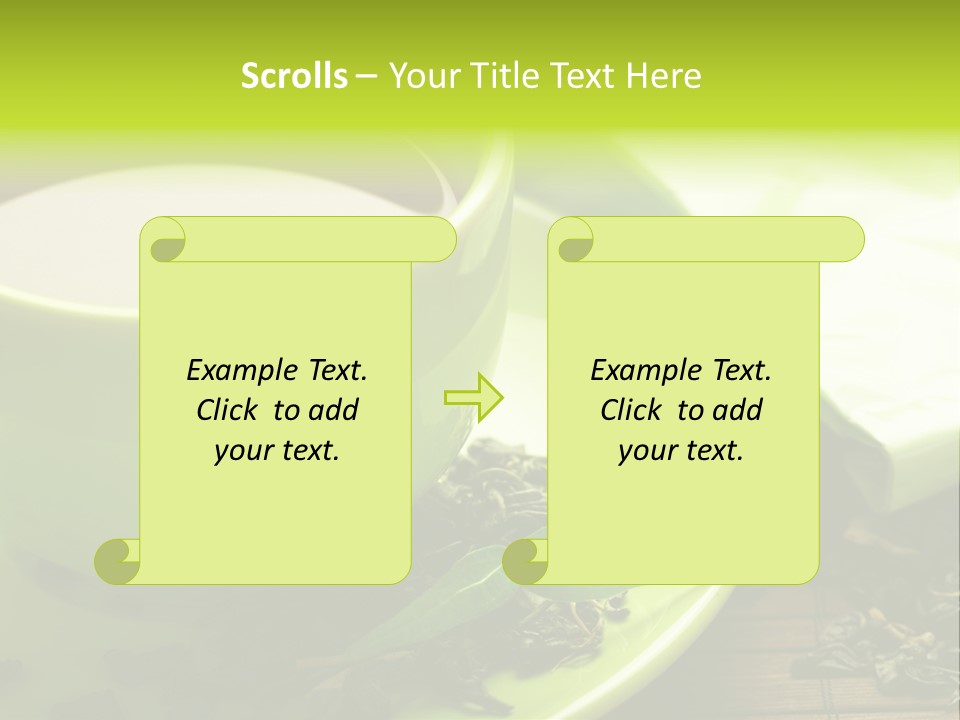 Scrolls – Your Title Text Here

Example Text. Click to add your text.

Example Text. Click to add your text.